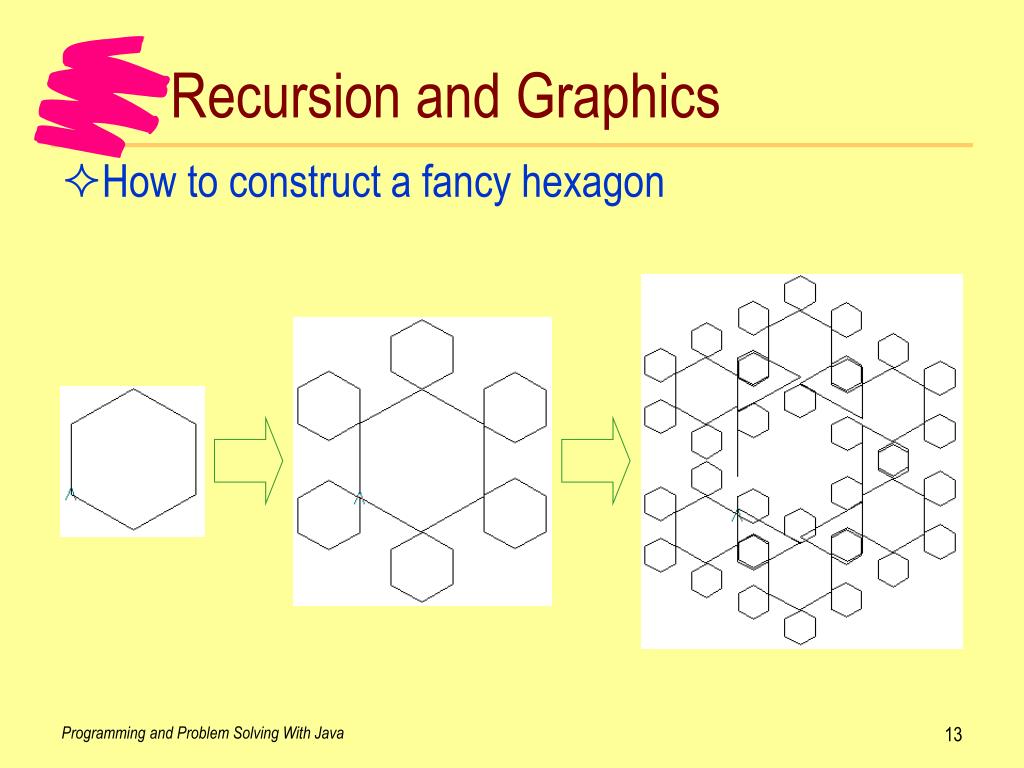 Recursion and Graphics

✧How to construct a fancy hexagon

Programming and Problem Solving With Java

13